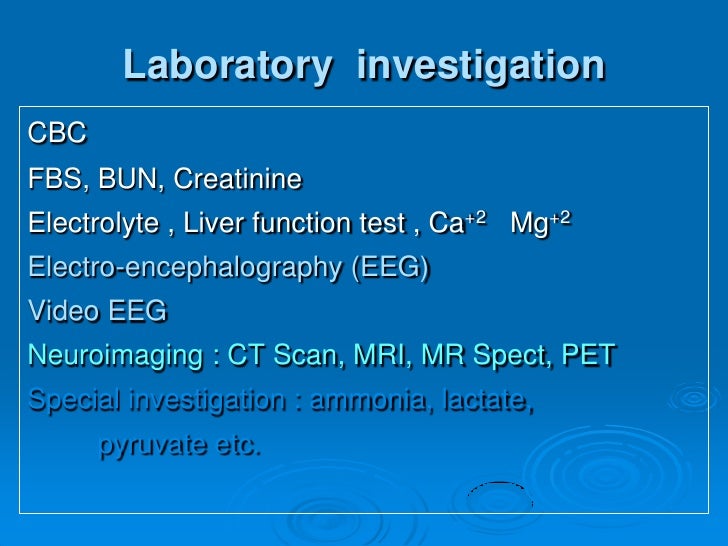 Laboratory investigation

CBC

FBS, BUN, Creatinine

Electrolyte , Liver function test , $Ca^{+2}$ $Mg^{+2}$

Electro-encephalography (EEG)

Video EEG

Neuroimaging : CT Scan, MRI, MR Spect, PET

Special investigation : ammonia, lactate, pyruvate etc.